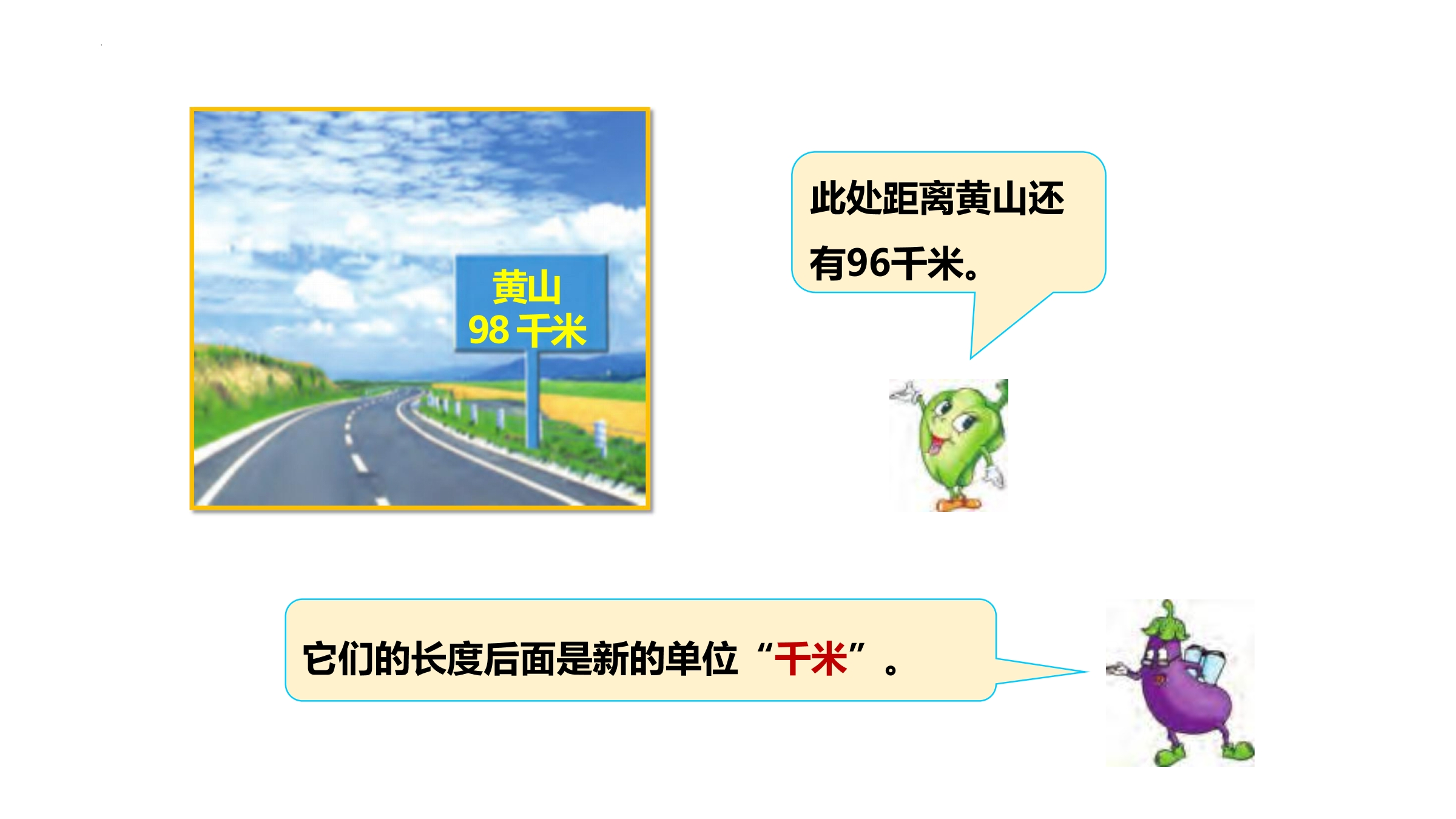 黄山
98 千米

此处距离黄山还有96千米。

它们的长度后面是新的单位“千米”。